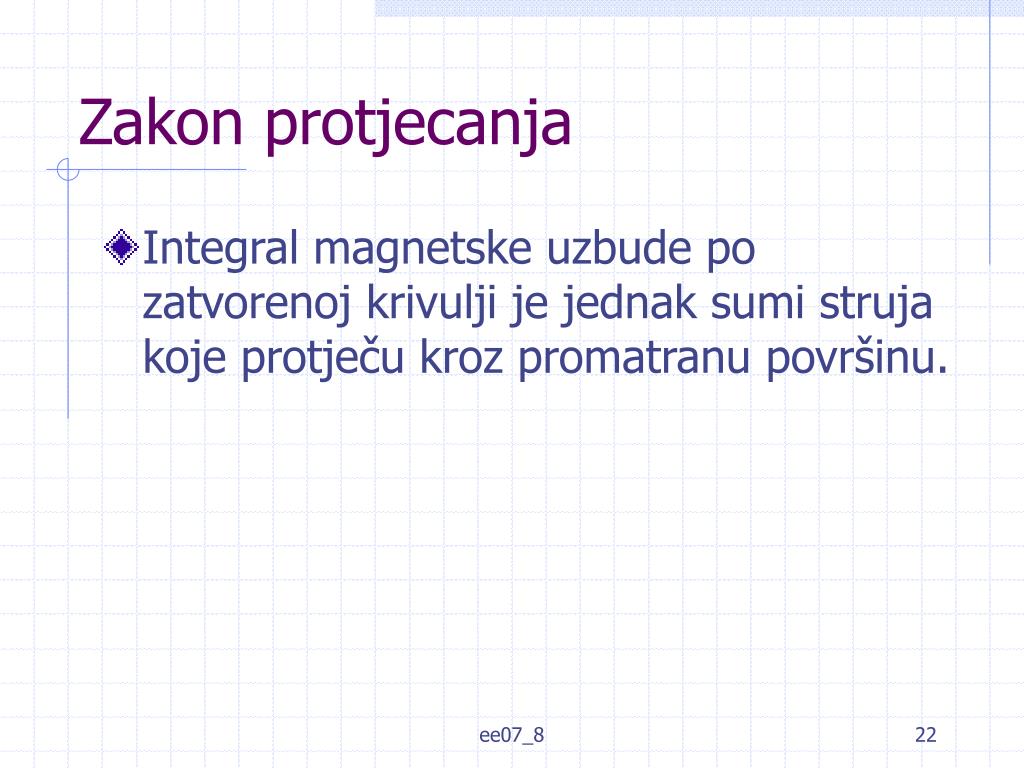 Zakon protjecanja

Integral magnetske uzbude po zatvorenoj krivulji je jednak sumi struja koje protječu kroz promatranu površinu.

ee07_8

22